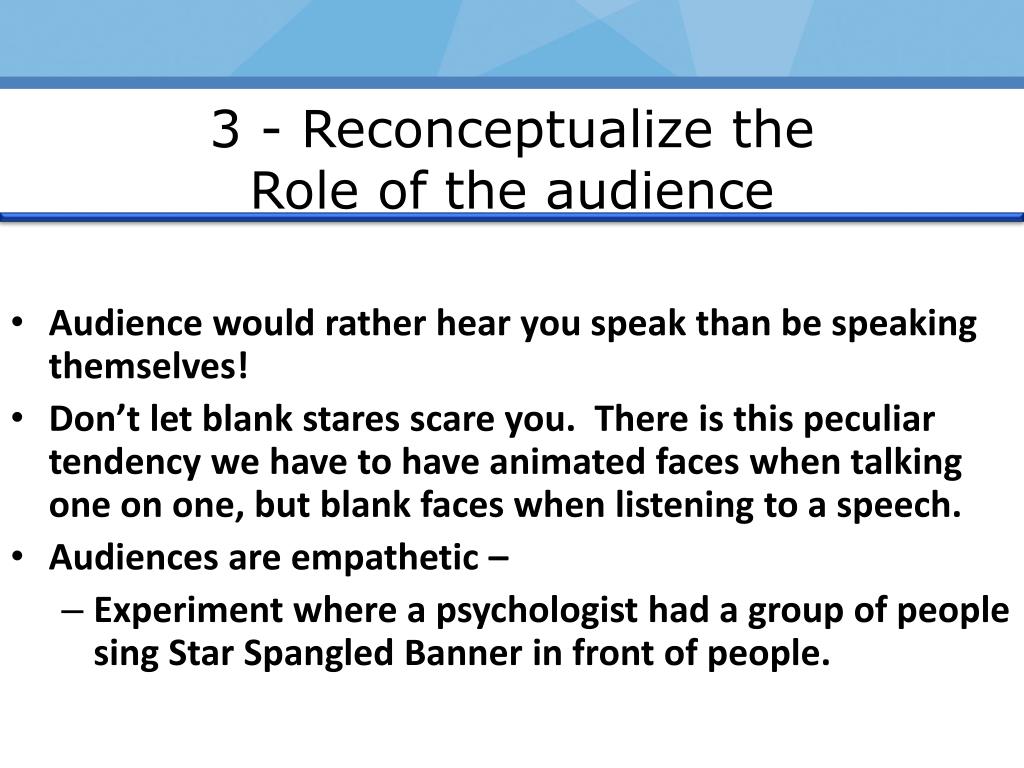 3 - Reconceptualize the Role of the audience

• Audience would rather hear you speak than be speaking themselves!
• Don’t let blank stares scare you. There is this peculiar tendency we have to have animated faces when talking one on one, but blank faces when listening to a speech.
• Audiences are empathetic –
– Experiment where a psychologist had a group of people sing Star Spangled Banner in front of people.